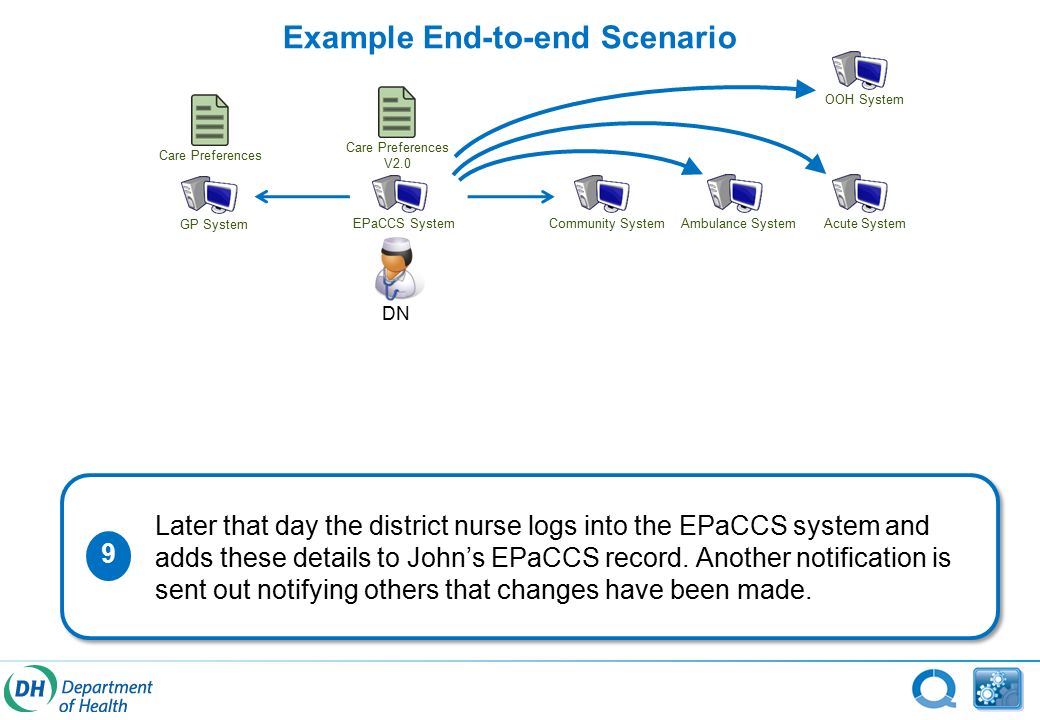 Example End-to-end Scenario

OOH System

Care Preferences

Care Preferences V2.0

GP System

EPaCCS System

Community System

Ambulance System

Acute System

DN

9

Later that day the district nurse logs into the EPaCCS system and adds these details to John's EPaCCS record. Another notification is sent out notifying others that changes have been made.

DH Department of Health